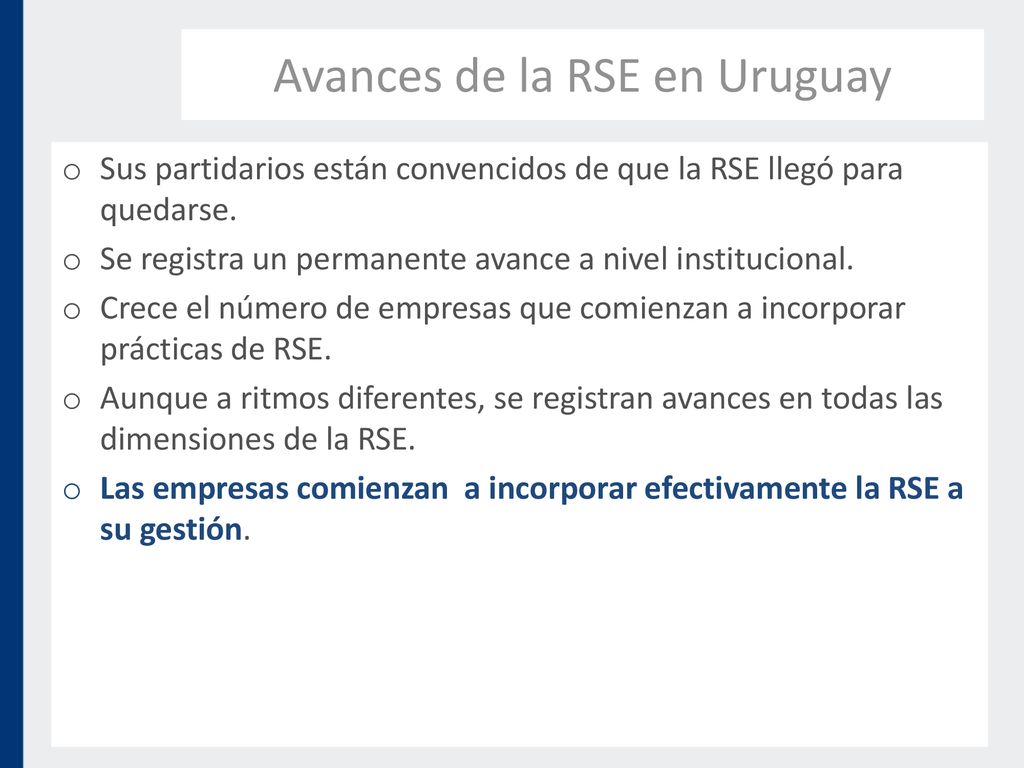 Avances de la RSE en Uruguay

o Sus partidarios están convencidos de que la RSE llegó para quedarse.

o Se registra un permanente avance a nivel institucional.

o Crece el número de empresas que comienzan a incorporar prácticas de RSE.

o Aunque a ritmos diferentes, se registran avances en todas las dimensiones de la RSE.

o Las empresas comienzan  a incorporar efectivamente la RSE a su gestión.